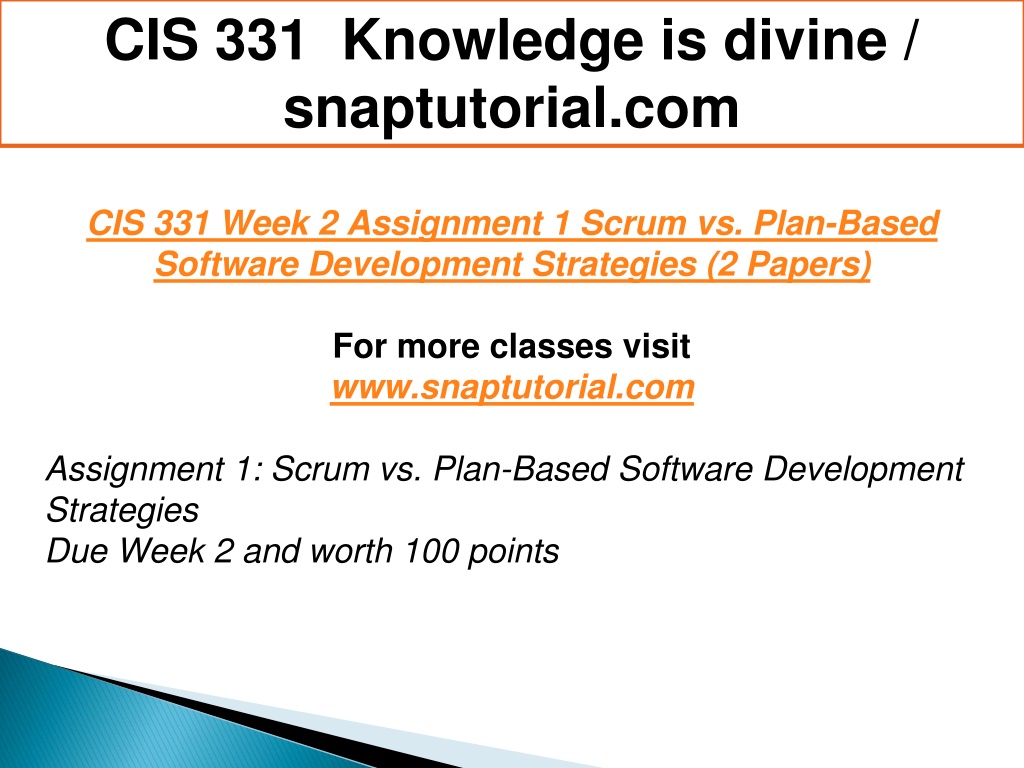 CIS 331 Knowledge is divine / snaptutorial.com

CIS 331 Week 2 Assignment 1 Scrum vs. Plan-Based Software Development Strategies (2 Papers)

For more classes visit
www.snaptutorial.com

Assignment 1: Scrum vs. Plan-Based Software Development Strategies
Due Week 2 and worth 100 points